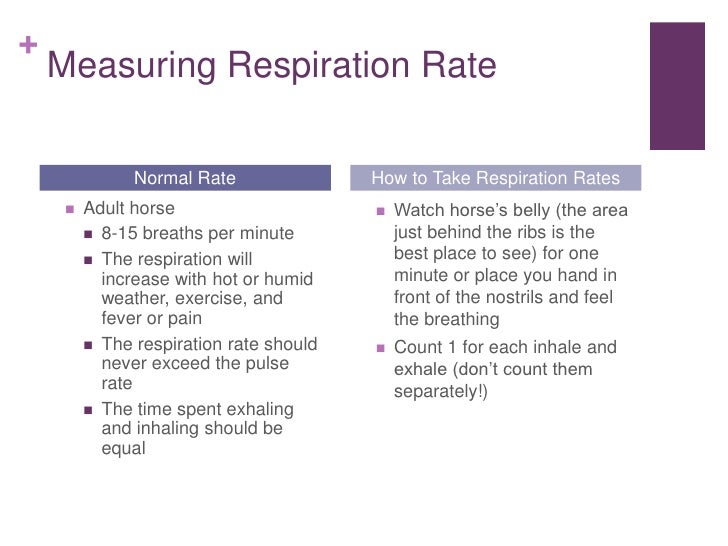 +
Measuring Respiration Rate

Normal Rate

- Adult horse
  - 8-15 breaths per minute
  - The respiration will increase with hot or humid weather, exercise, and fever or pain
  - The respiration rate should never exceed the pulse rate
  - The time spent exhaling and inhaling should be equal

How to Take Respiration Rates

- Watch horse's belly (the area just behind the ribs is the best place to see) for one minute or place you hand in front of the nostrils and feel the breathing
- Count 1 for each inhale and exhale (don't count them separately!)